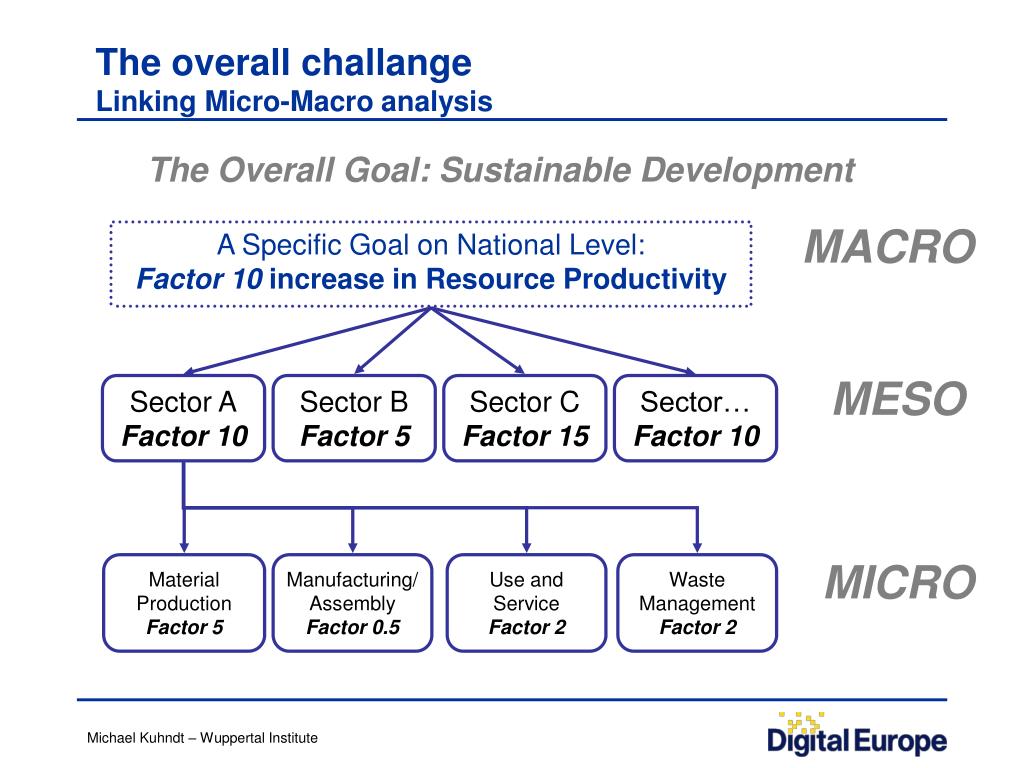 The overall challange
Linking Micro-Macro analysis

The Overall Goal: Sustainable Development

A Specific Goal on National Level:
Factor 10 increase in Resource Productivity

MACRO

Sector A
Factor 10

Sector B
Factor 5

Sector C
Factor 15

Sector…
Factor 10

MESO

Material Production
Factor 5

Manufacturing/ Assembly
Factor 0.5

Use and Service
Factor 2

Waste Management
Factor 2

MICRO

Michael Kuhndt – Wuppertal Institute

Digital Europe